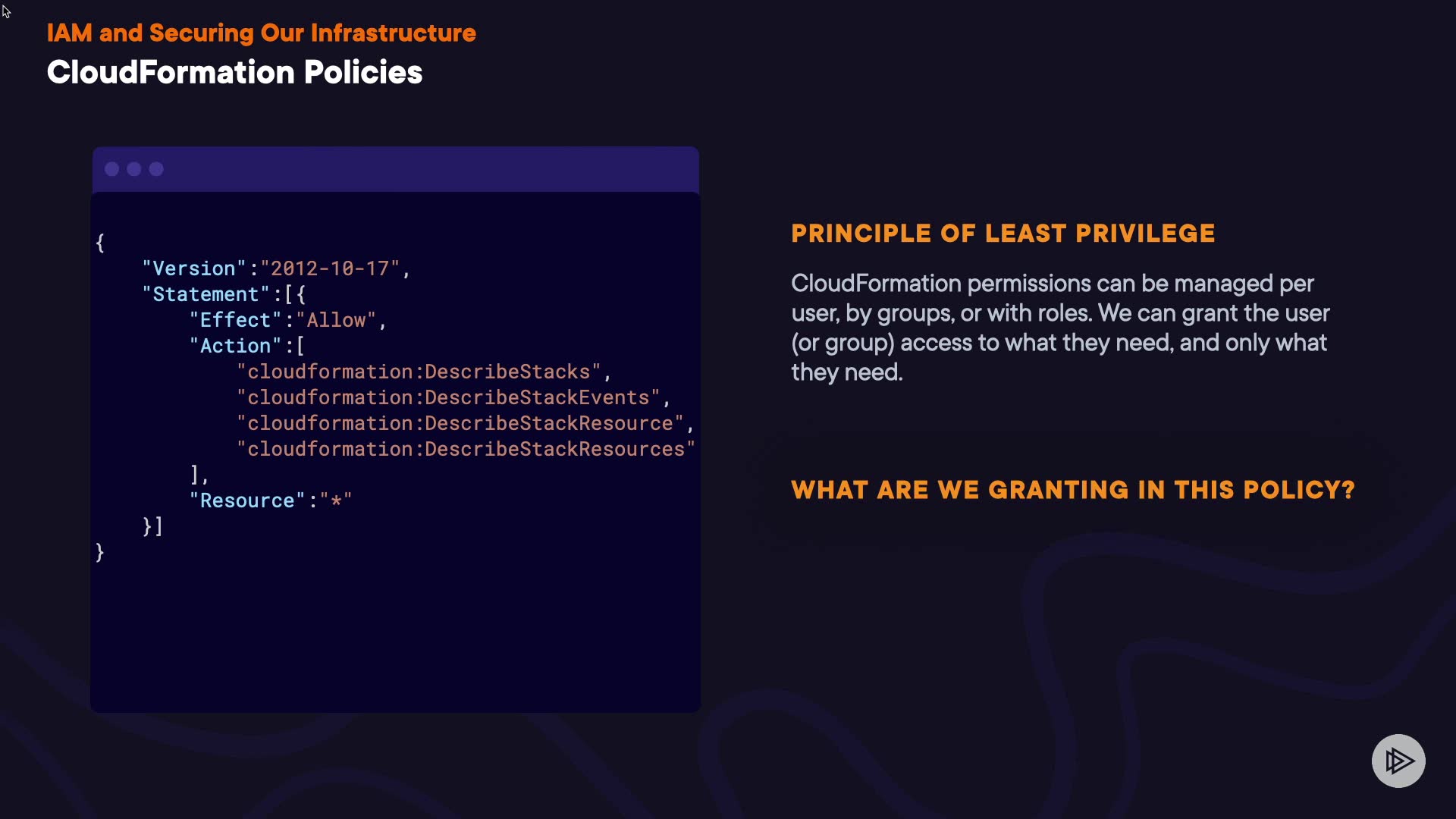 IAM and Securing Our Infrastructure
CloudFormation Policies

{
    "Version":"2012-10-17",
    "Statement":[{
        "Effect":"Allow",
        "Action":[
            "cloudformation:DescribeStacks",
            "cloudformation:DescribeStackEvents",
            "cloudformation:DescribeStackResource",
            "cloudformation:DescribeStackResources"
        ],
        "Resource":"*"
    }]
}

PRINCIPLE OF LEAST PRIVILEGE

CloudFormation permissions can be managed per user, by groups, or with roles. We can grant the user (or group) access to what they need, and only what they need.

WHAT ARE WE GRANTING IN THIS POLICY?